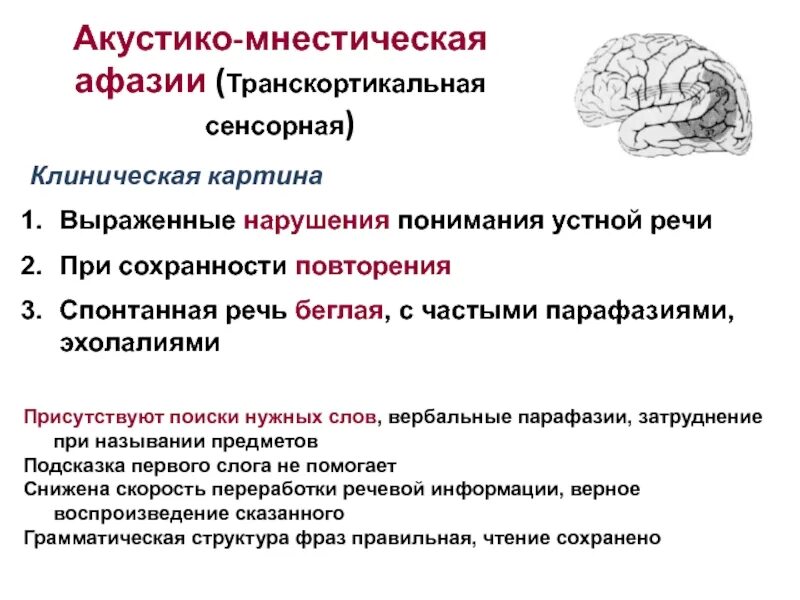 Акустико-мнестическая афазии (Транскортикальная сенсорная)

Клиническая картина

1. Выраженные нарушения понимания устной речи
2. При сохранности повторения
3. Спонтанная речь беглая, с частыми парафазиями, эхолалиями

Присутствуют поиски нужных слов, вербальные парафазии, затруднение при назывании предметов
Подсказка первого слога не помогает
Снижена скорость переработки речевой информации, верное воспроизведение сказанного
Грамматическая структура фраз правильная, чтение сохранено